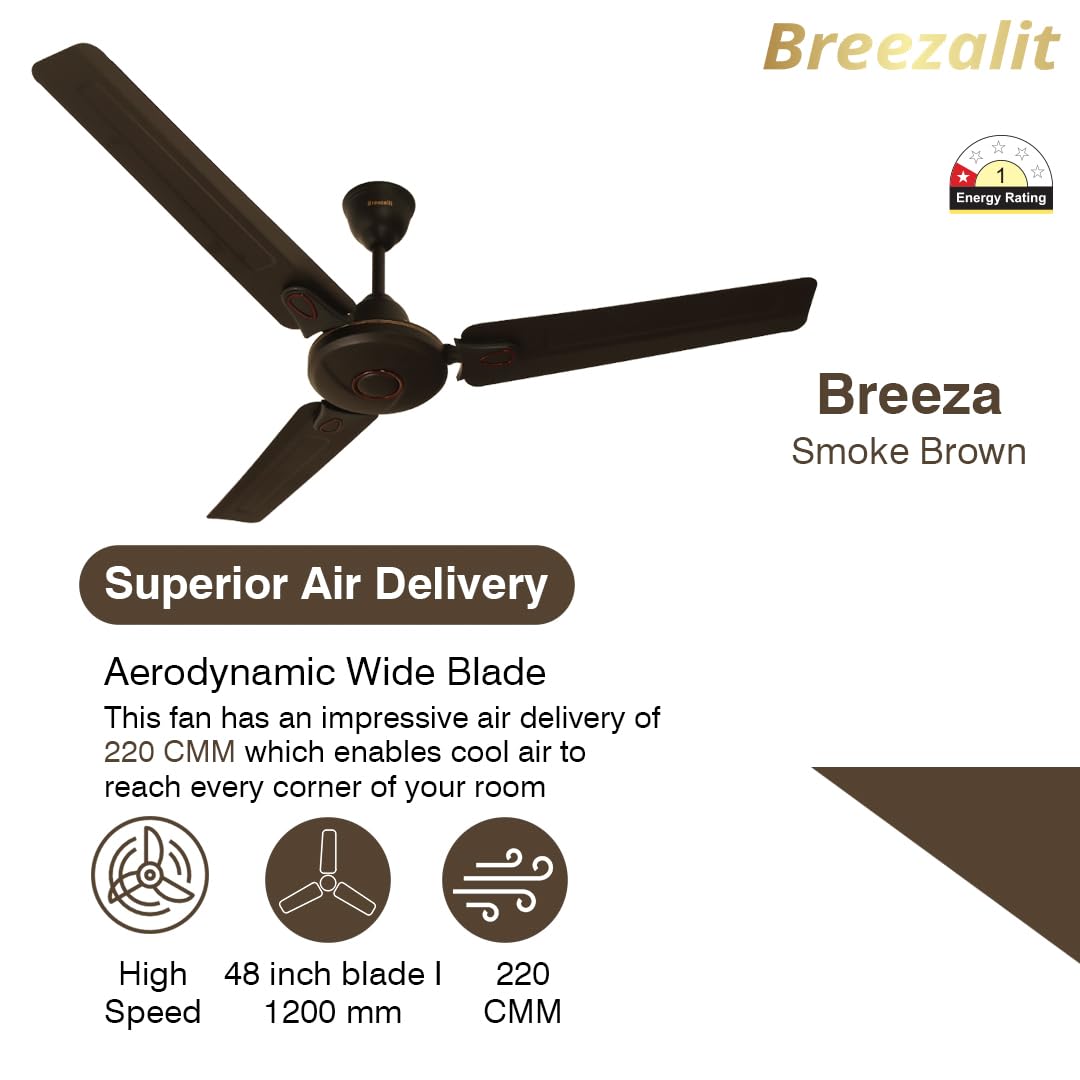 Breezalit

1
Energy Rating

Breezalit

Breeza
Smoke Brown

Superior Air Delivery

Aerodynamic Wide Blade
This fan has an impressive air delivery of 220 CMM which enables cool air to reach every corner of your room

High Speed

48 inch blade I 1200 mm

220 CMM